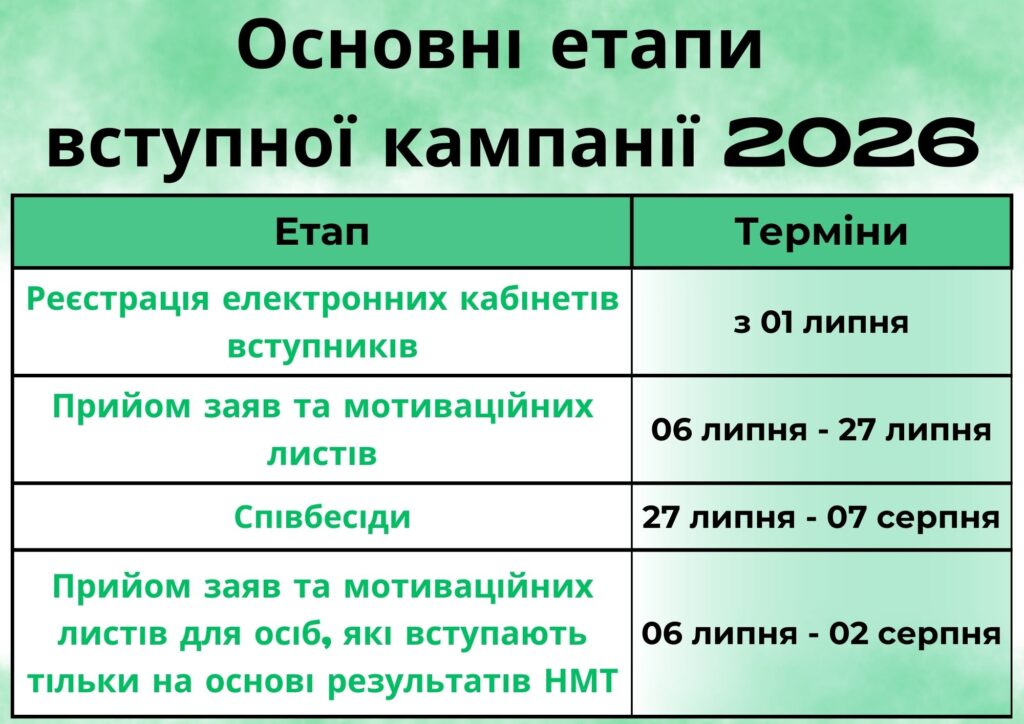 Основні етапи вступної кампанії 2026

| Етап | Терміни |
|---|---|
| Реєстрація електронних кабінетів вступників | з 01 липня |
| Прийом заяв та мотиваційних листів | 06 липня - 27 липня |
| Співбесіди | 27 липня - 07 серпня |
| Прийом заяв та мотиваційних листів для осіб, які вступають тільки на основі результатів НМТ | 06 липня - 02 серпня |